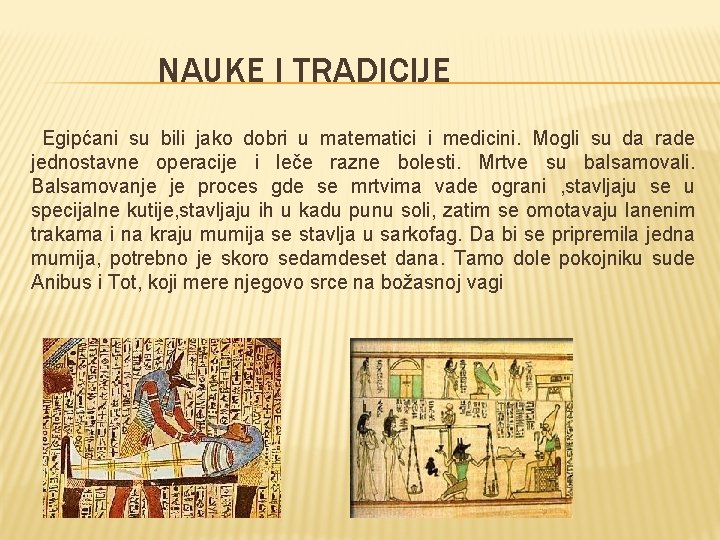 NAUKE I TRADICIJE

Egipćani su bili jako dobri u matematici i medicini. Mogli su da rade jednostavne operacije i leče razne bolesti. Mrtve su balsamovali. Balsamovanje je proces gde se mrtvima vade ograni ,stavljaju se u specijalne kutije,stavljaju ih u kadu punu soli, zatim se omotavaju lanenim trakama i na kraju mumija se stavlja u sarkofag. Da bi se pripremila jedna mumija, potrebno je skoro sedamdeset dana. Tamo dole pokojniku sude Anibus i Tot, koji mere njegovo srce na božasnoj vagi